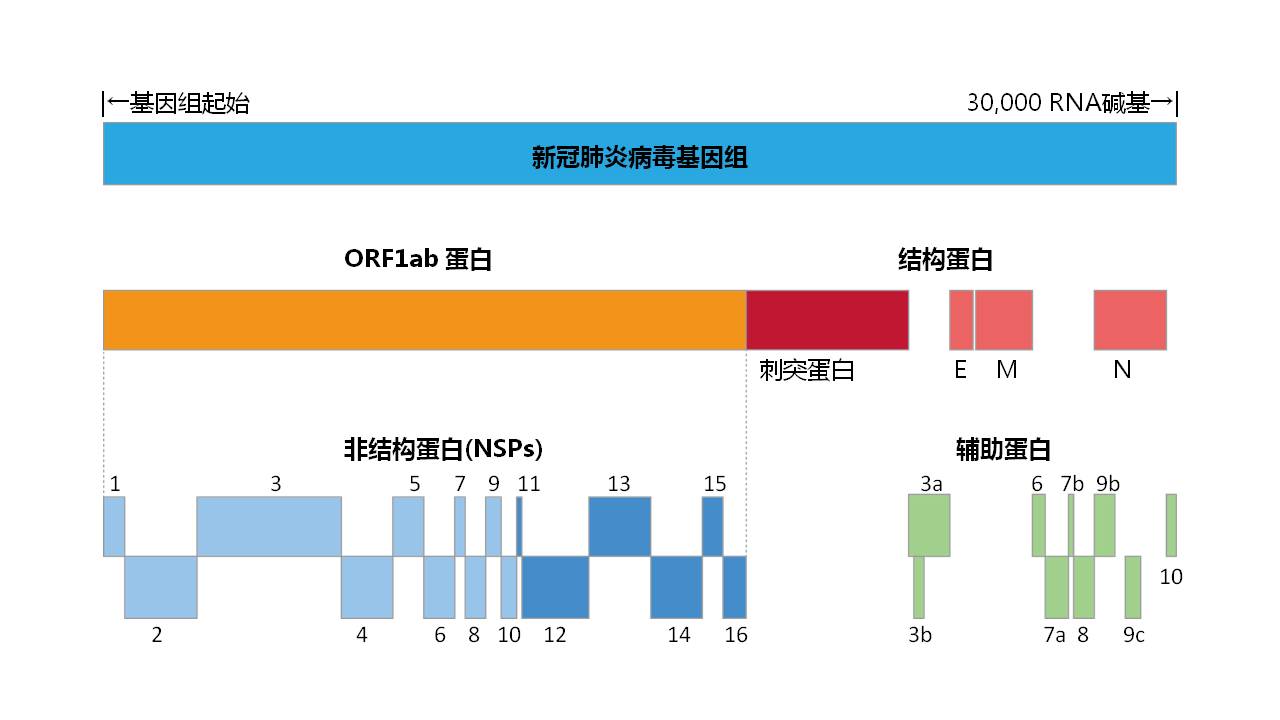 |←基因组起始

30,000 RNA碱基→|

新冠肺炎病毒基因组

ORF1ab 蛋白

结构蛋白

刺突蛋白

E M N

非结构蛋白(NSPs)

辅助蛋白

1 3 5 7 9 11 13 15

2 4 6 8 10 12 14 16

3a 6 7b 9b

10

3b 7a 8 9c